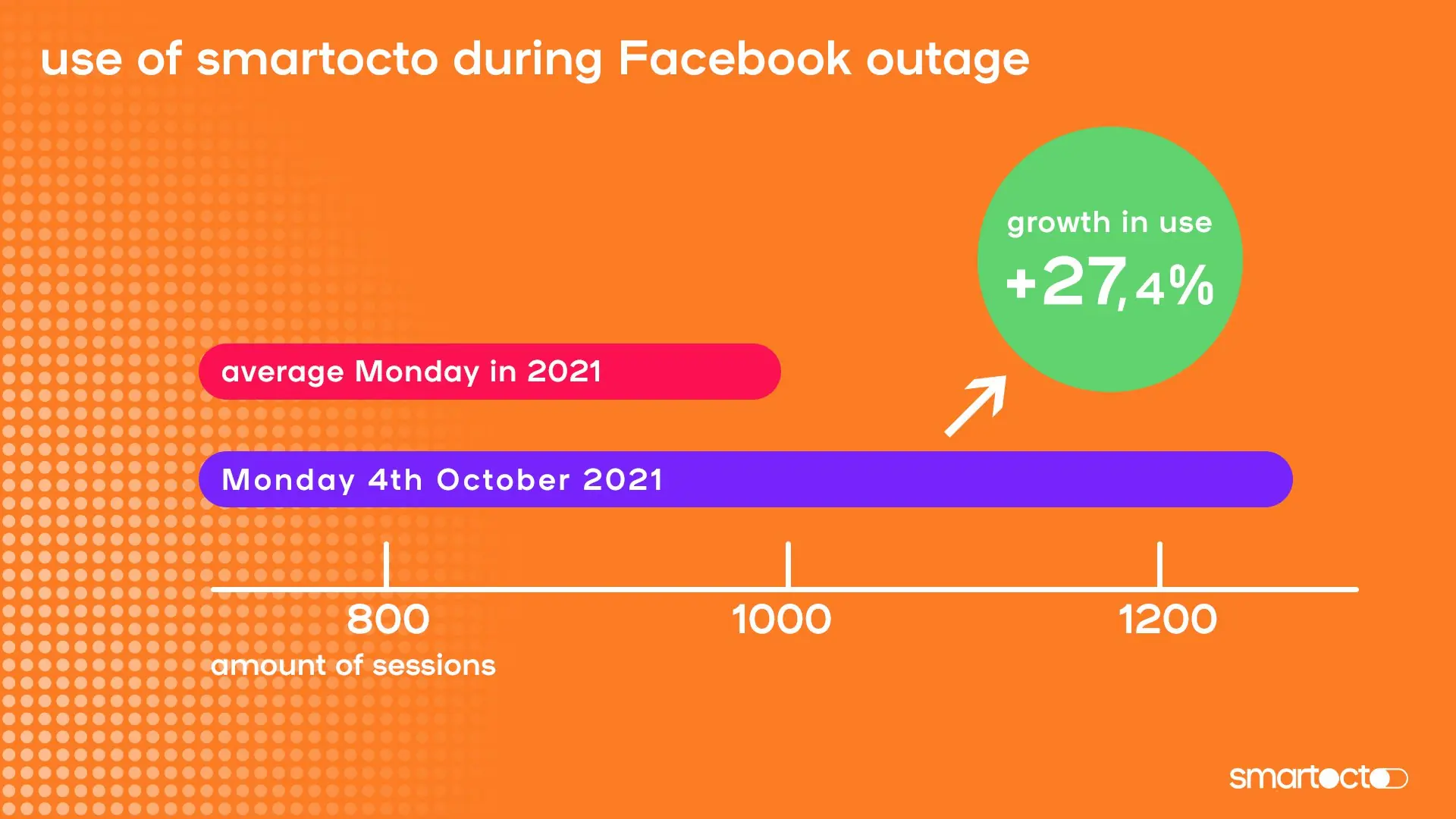 use of smartocto during Facebook outage

growth in use

+27,4%

average Monday in 2021

Monday 4th October 2021

800

1000

1200

amount of sessions

smartocto